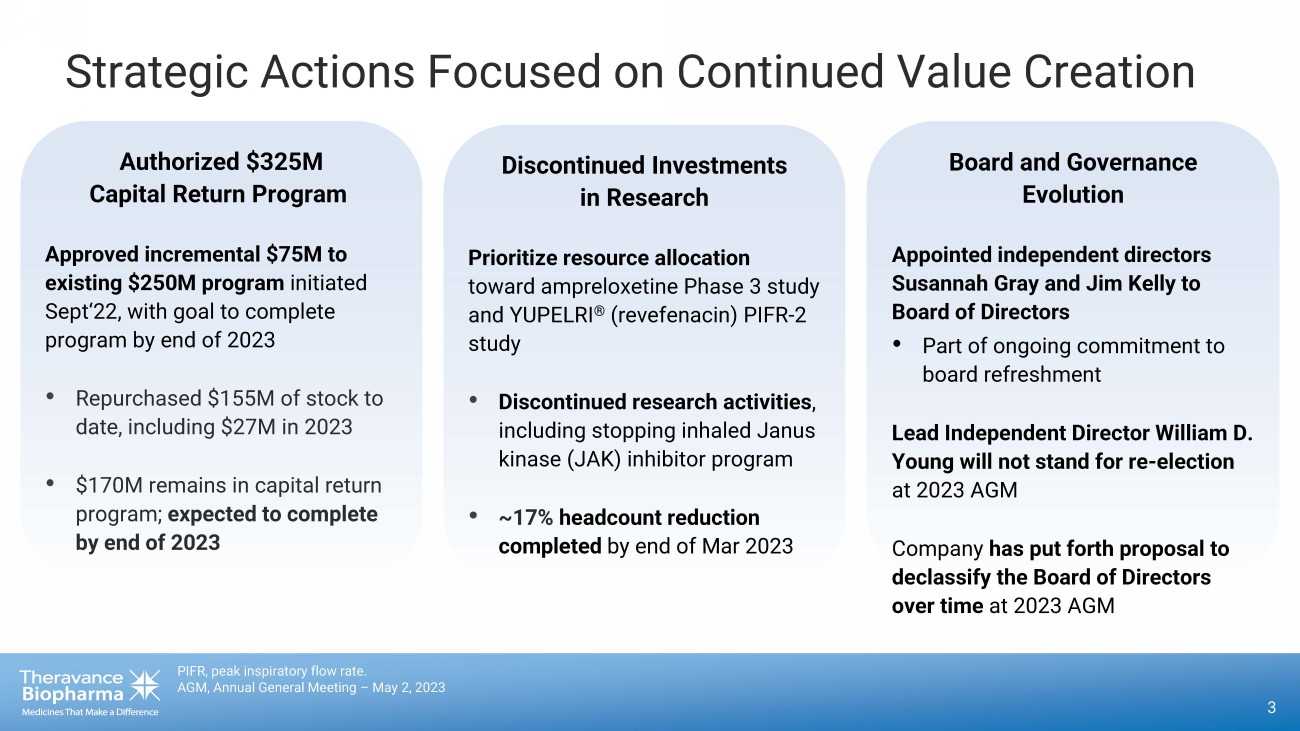 Strategic Actions Focused on Continued Value Creation

Authorized $325M Capital Return Program

Approved incremental $75M to existing $250M program initiated Sept'22, with goal to complete program by end of 2023

• Repurchased $155M of stock to date, including $27M in 2023

• $170M remains in capital return program; expected to complete by end of 2023

Discontinued Investments in Research

Prioritize resource allocation toward ampreloxetine Phase 3 study and YUPELRI® (revefenacin) PIFR-2 study

• Discontinued research activities, including stopping inhaled Janus kinase (JAK) inhibitor program

• ~17% headcount reduction completed by end of Mar 2023

Board and Governance Evolution

Appointed independent directors Susannah Gray and Jim Kelly to Board of Directors

• Part of ongoing commitment to board refreshment

Lead Independent Director William D. Young will not stand for re-election at 2023 AGM

Company has put forth proposal to declassify the Board of Directors over time at 2023 AGM

Theravance Biopharma
Medicines That Make a Difference

PIFR, peak inspiratory flow rate.
AGM, Annual General Meeting – May 2, 2023

3